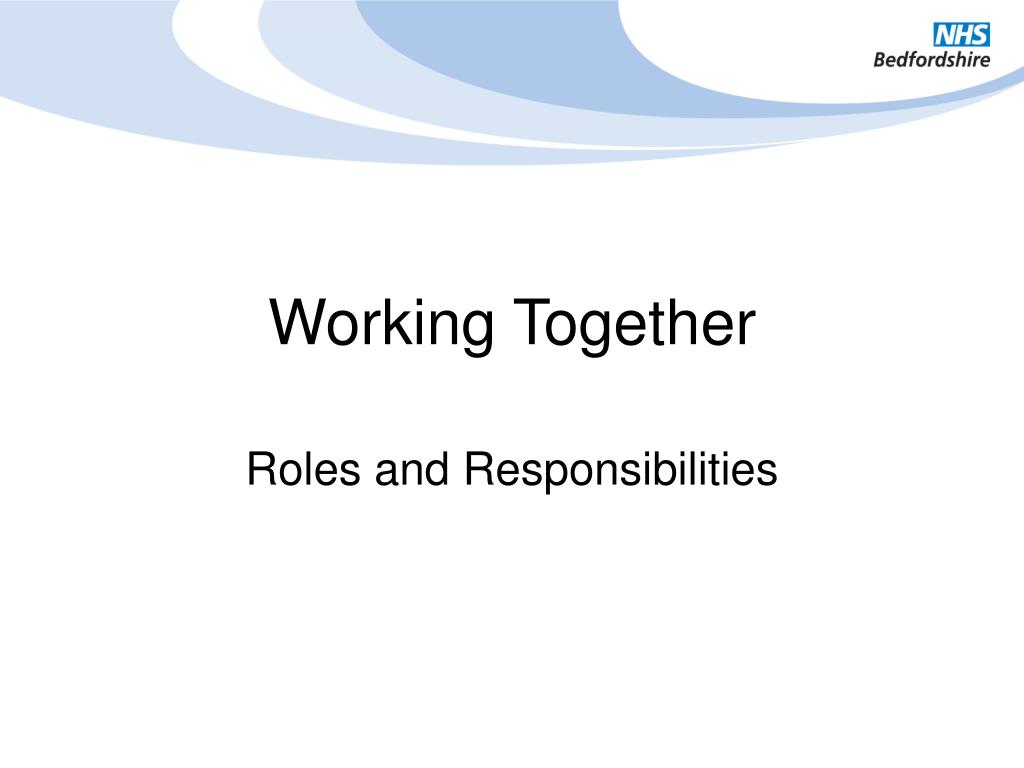 NHS
Bedfordshire

Working Together

Roles and Responsibilities